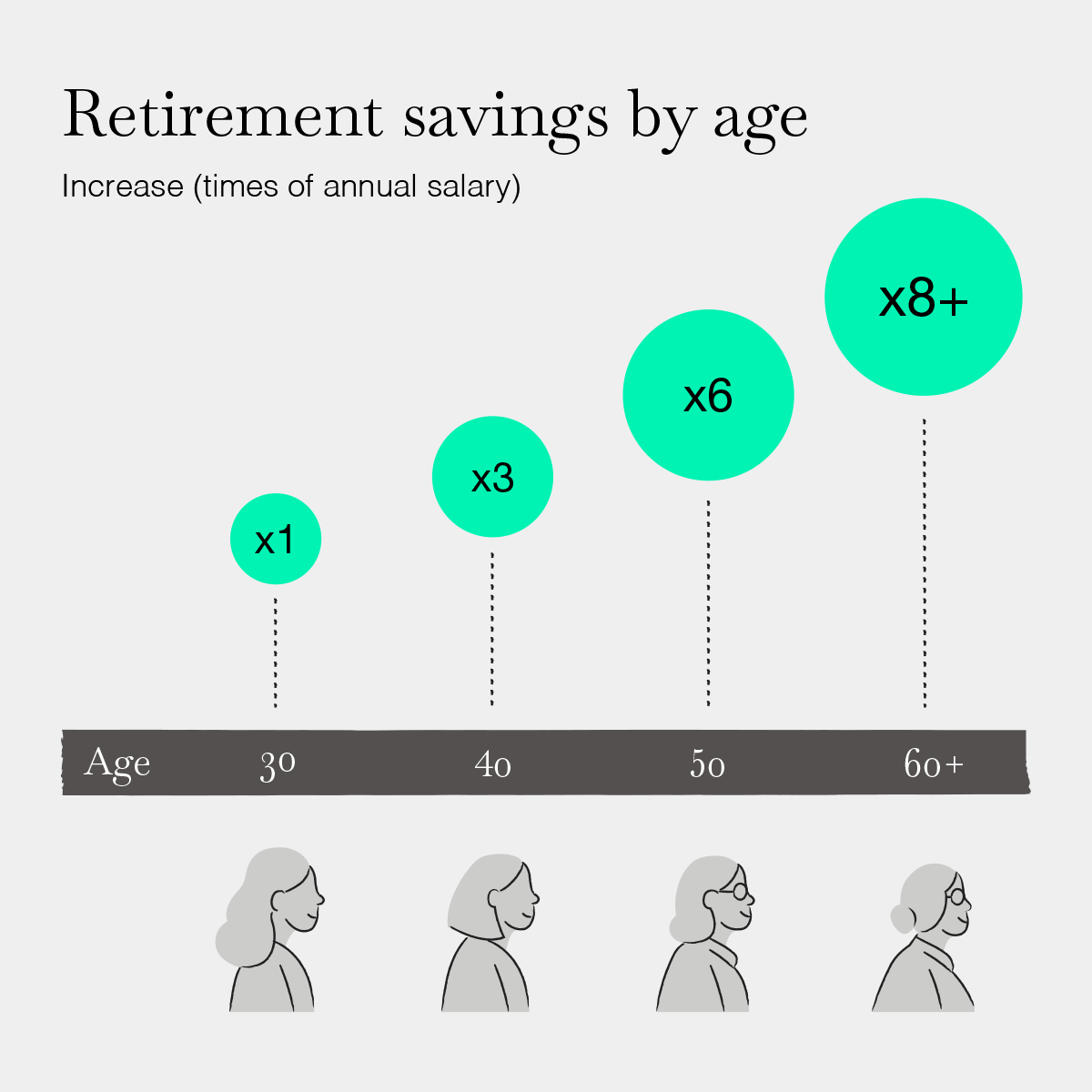 Retirement savings by age

Increase (times of annual salary)

x1

x3

x6

x8+

Age 30 40 50 60+